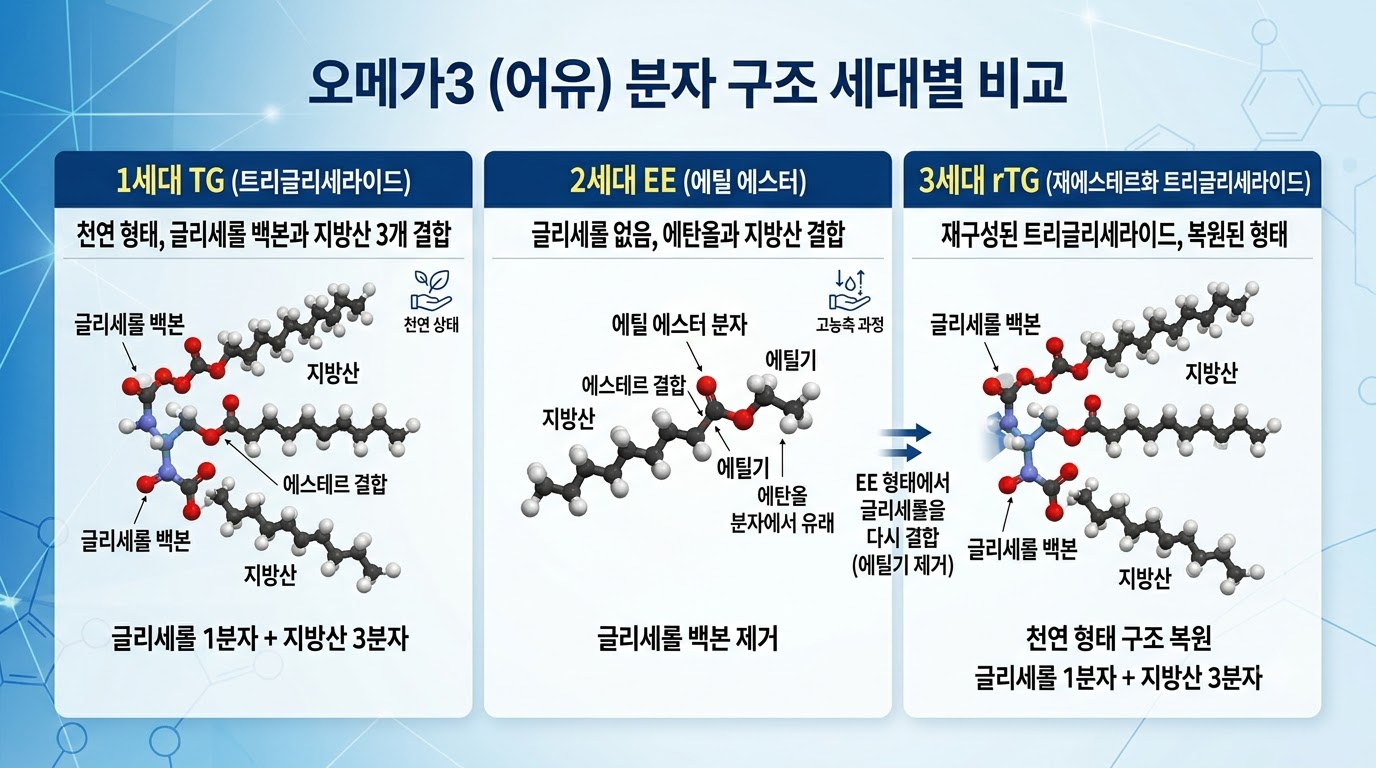 오메가3 (어유) 분자 구조 세대별 비교

1세대 TG (트리글리세라이드)

천연 형태, 글리세롤 백본과 지방산 3개 결합

천연 상태

글리세롤 백본

지방산

에스테르 결합

글리세롤 백본

지방산

글리세롤 1분자 + 지방산 3분자

2세대 EE (에틸 에스터)

글리세롤 없음, 에탄올과 지방산 결합

고농축 과정

에틸 에스터 분자

에틸기

에스테르 결합

지방산

에틸기

에탄올 분자에서 유래

글리세롤 백본 제거

EE 형태에서 글리세롤을 다시 결합 (에틸기 제거)

3세대 rTG (재에스테르화 트리글리세라이드)

재구성된 트리글리세라이드, 복원된 형태

글리세롤 백본

지방산

글리세롤 백본

지방산

천연 형태 구조 복원
글리세롤 1분자 + 지방산 3분자